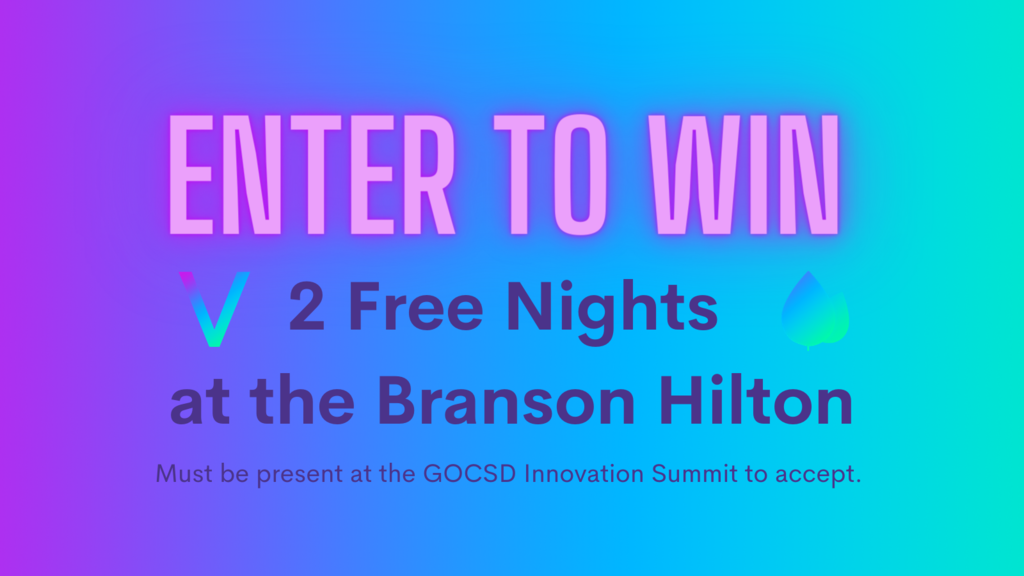 ENTER TO WIN

2 Free Nights
at the Branson Hilton

Must be present at the GOCSD Innovation Summit to accept.